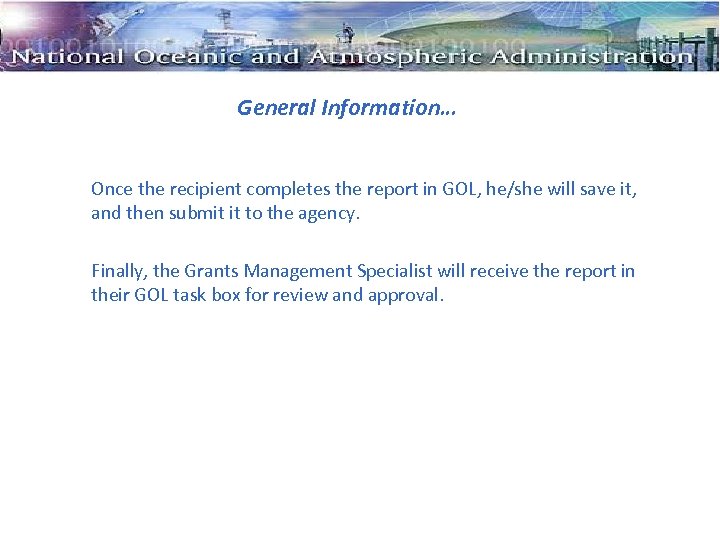 National Oceanic and Atmospheric Administration

General Information…

Once the recipient completes the report in GOL, he/she will save it, and then submit it to the agency.

Finally, the Grants Management Specialist will receive the report in their GOL task box for review and approval.